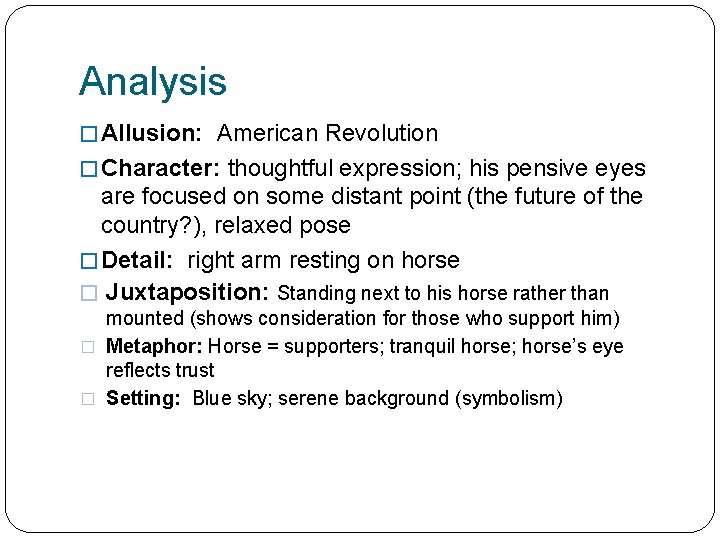 Analysis

□ Allusion: American Revolution

□ Character: thoughtful expression; his pensive eyes are focused on some distant point (the future of the country?), relaxed pose

□ Detail: right arm resting on horse

□ Juxtaposition: Standing next to his horse rather than mounted (shows consideration for those who support him)

□ Metaphor: Horse = supporters; tranquil horse; horse's eye reflects trust

□ Setting: Blue sky; serene background (symbolism)